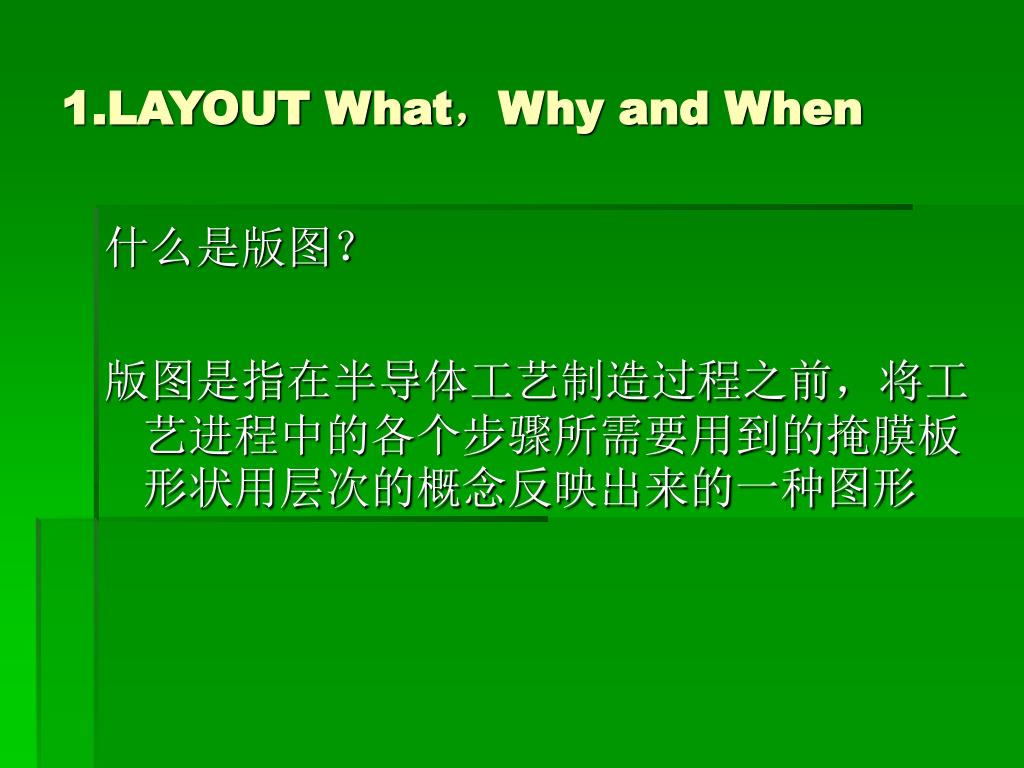 1.LAYOUT What，Why and When

什么是版图?

版图是指在半导体工艺制造过程之前，将工艺进程中的各个步骤所需要用到的掩膜板形状用层次的概念反映出来的一种图形